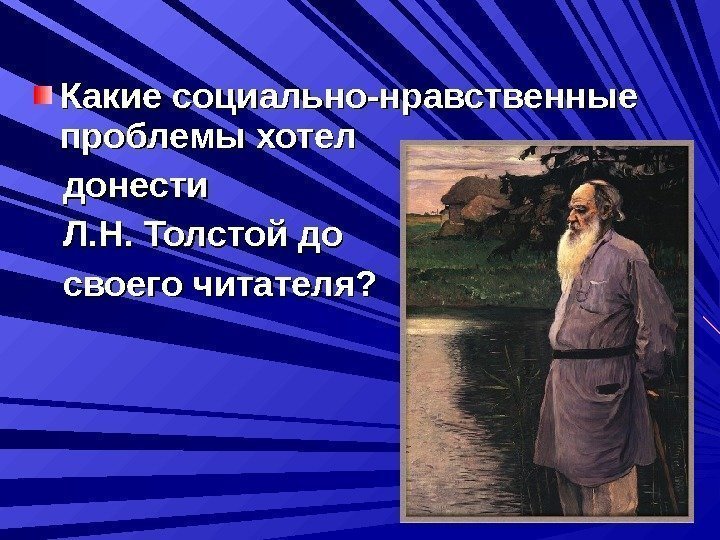 Какие социально-нравственные проблемы хотел донести Л.Н. Толстой до своего читателя?